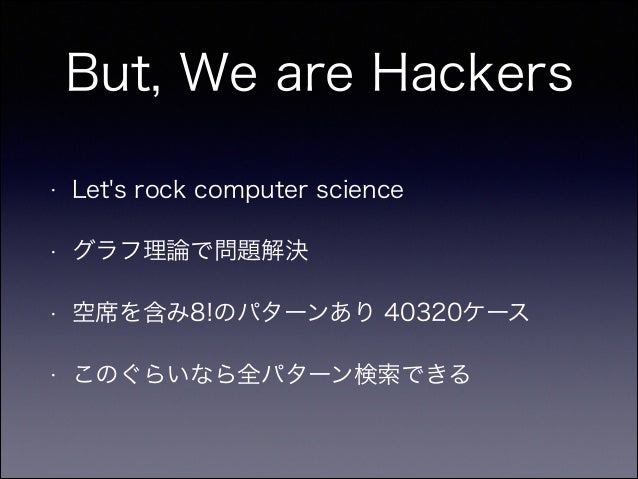 But, We are Hackers

· Let's rock computer science

· グラフ理論で問題解決

· 空席を含み8!のパターンあり 40320ケース

· このぐらいなら全パターン検索できる